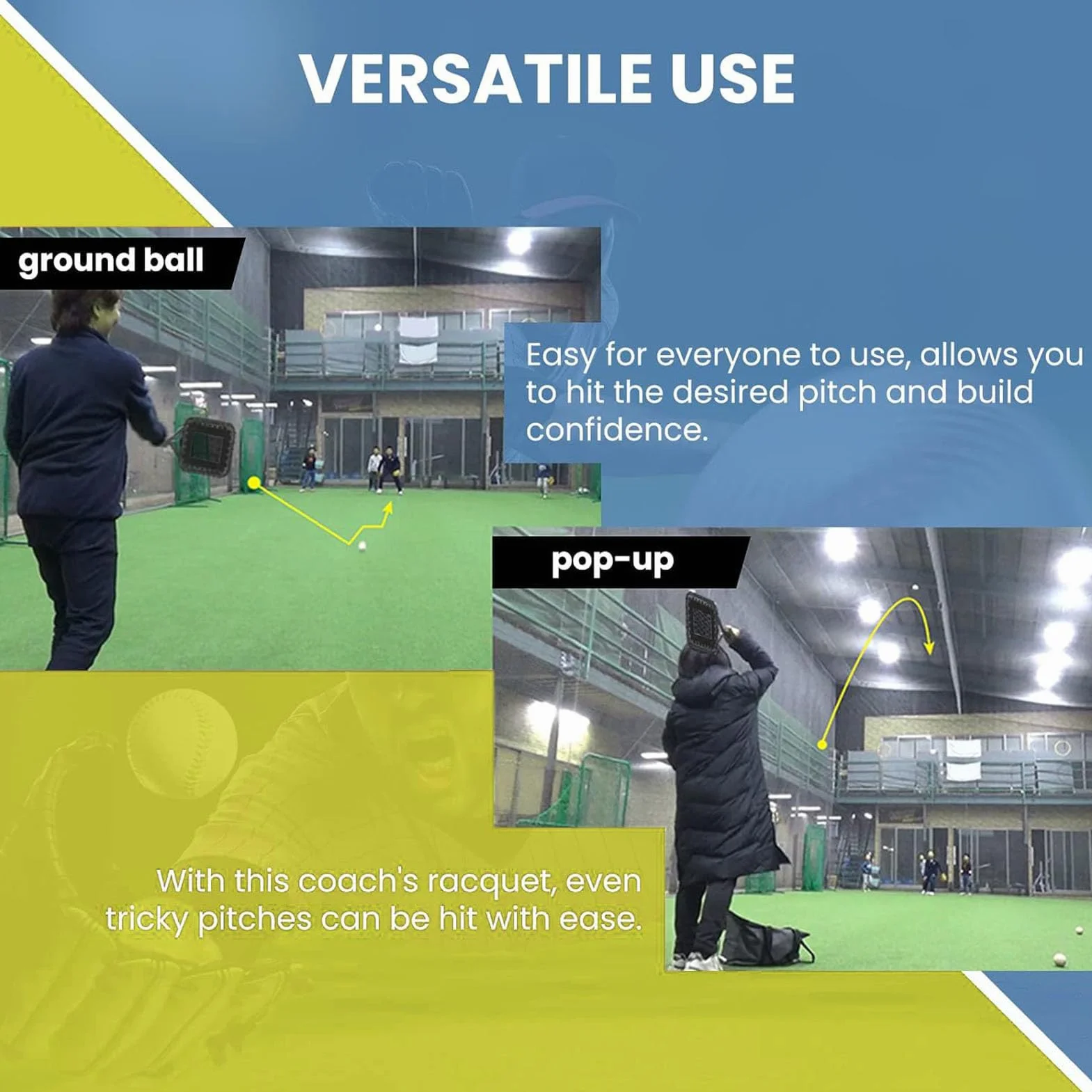 VERSATILE USE

ground ball

Easy for everyone to use, allows you to hit the desired pitch and build confidence.

pop-up

With this coach's racquet, even tricky pitches can be hit with ease.